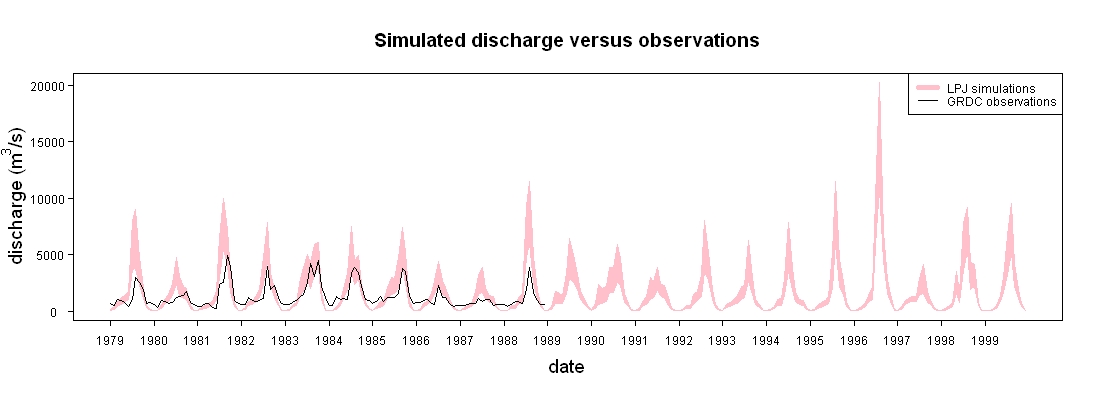 Simulated discharge versus observations

LPJ simulations
GRDC observations

discharge ($m^3/s$)

20000
15000
10000
5000
0

1979 1980 1981 1982 1983 1984 1985 1986 1987 1988 1989 1990 1991 1992 1993 1994 1995 1996 1997 1998 1999

date